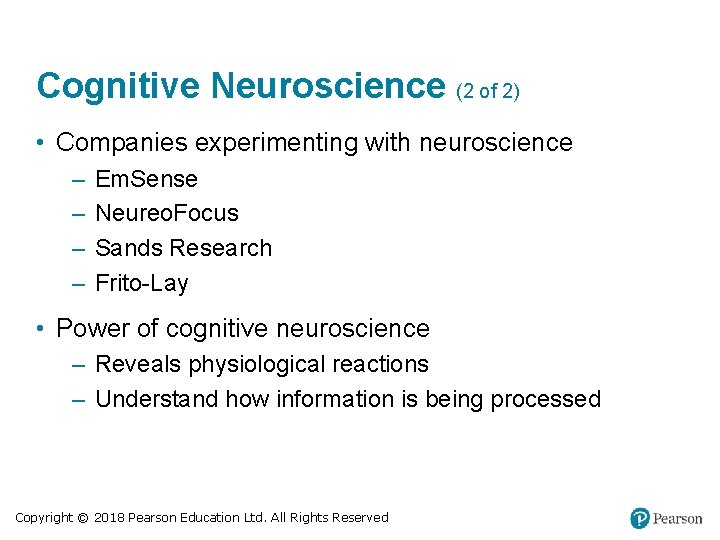 Cognitive Neuroscience (2 of 2)

• Companies experimenting with neuroscience
  – EmSense
  – NeureoFocus
  – Sands Research
  – Frito-Lay

• Power of cognitive neuroscience
  – Reveals physiological reactions
  – Understand how information is being processed

Copyright © 2018 Pearson Education Ltd. All Rights Reserved

Pearson